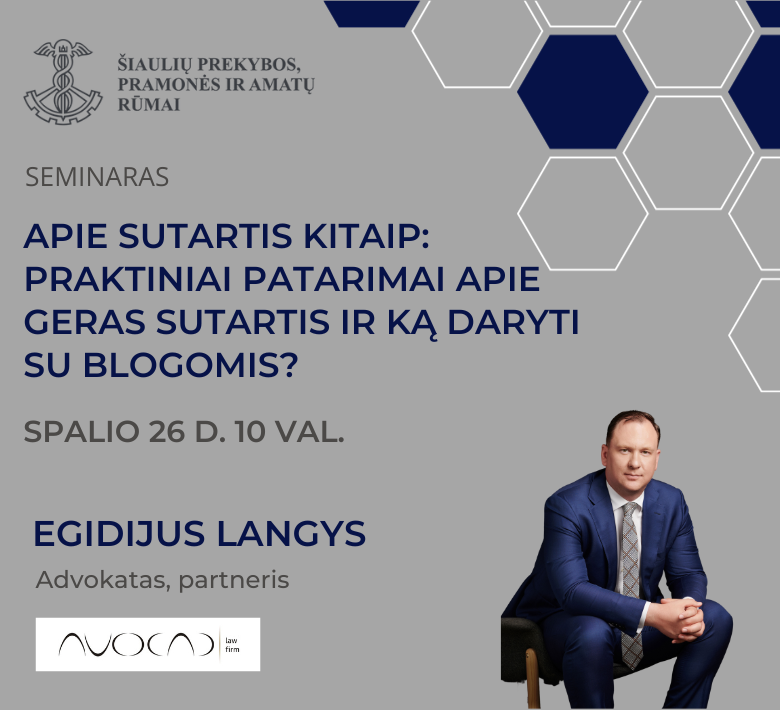 ŠIAULIŲ PREKYBOS, PRAMONĖS IR AMATŲ RŪMAI

SEMINARAS

APIE SUTARTIS KITAIP: PRAKTINIAI PATARIMAI APIE GERAS SUTARTIS IR KĄ DARYTI SU BLOGOMIS?

SPALIO 26 D. 10 VAL.

EGIDIJUS LANGYS

Advokatas, partneris

AVOCAD law firm